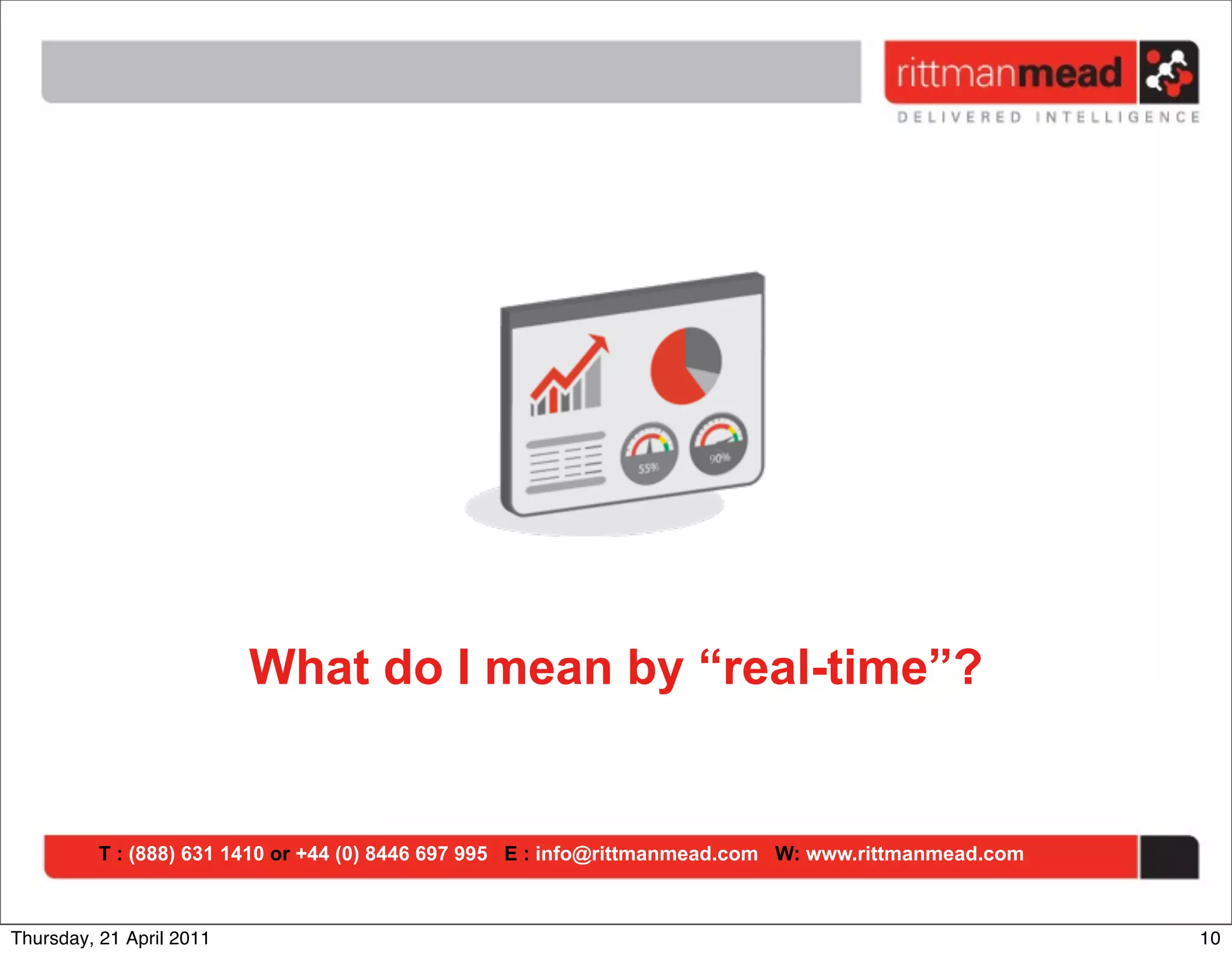 rittmanmead
DELIVERED INTELLIGENCE

55%

90%

What do I mean by “real-time”?

T : (888) 631 1410 or +44 (0) 8446 697 995 E : info@rittmanmead.com W: www.rittmanmead.com

Thursday, 21 April 2011

10